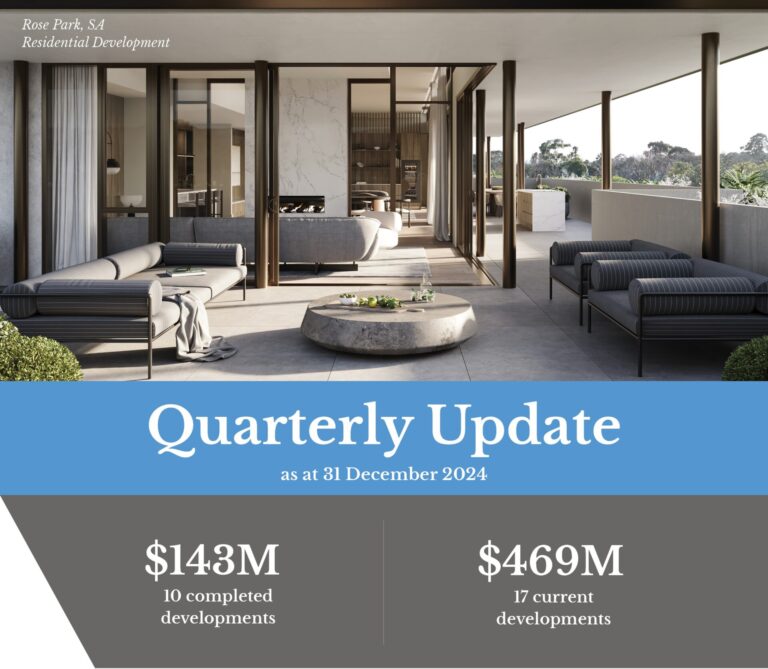 Rose Park, SA
Residential Development

Quarterly Update
as at 31 December 2024

\$143M
10 completed developments

\$469M
17 current developments